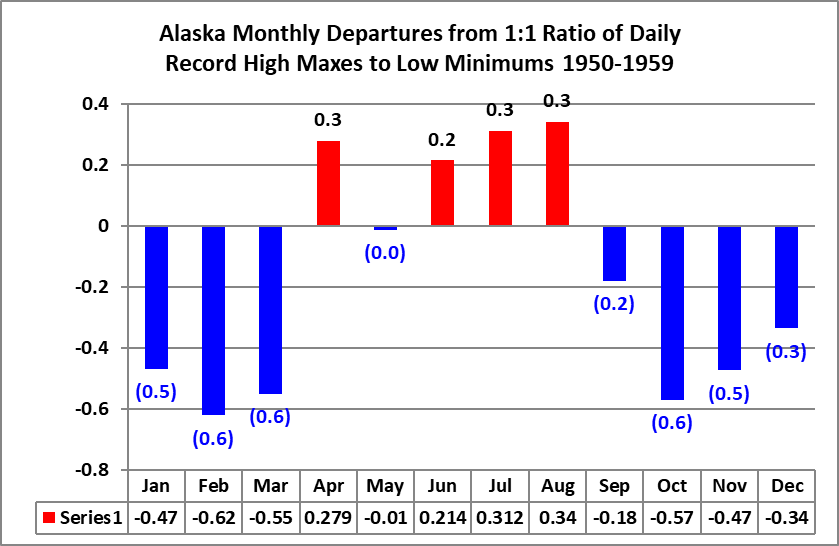 Alaska Monthly Departures from 1:1 Ratio of Daily Record High Maxes to Low Minimums 1950-1959

0.4
0.2
0
-0.2
-0.4
-0.6
-0.8

(0.5) (0.6) (0.6) 0.3 (0.0) 0.2 0.3 0.3 (0.2) (0.6) (0.5) (0.3)

| | Jan | Feb | Mar | Apr | May | Jun | Jul | Aug | Sep | Oct | Nov | Dec |
|---|---|---|---|---|---|---|---|---|---|---|---|---|
| Series1 | -0.47 | -0.62 | -0.55 | 0.279 | -0.01 | 0.214 | 0.312 | 0.34 | -0.18 | -0.57 | -0.47 | -0.34 |